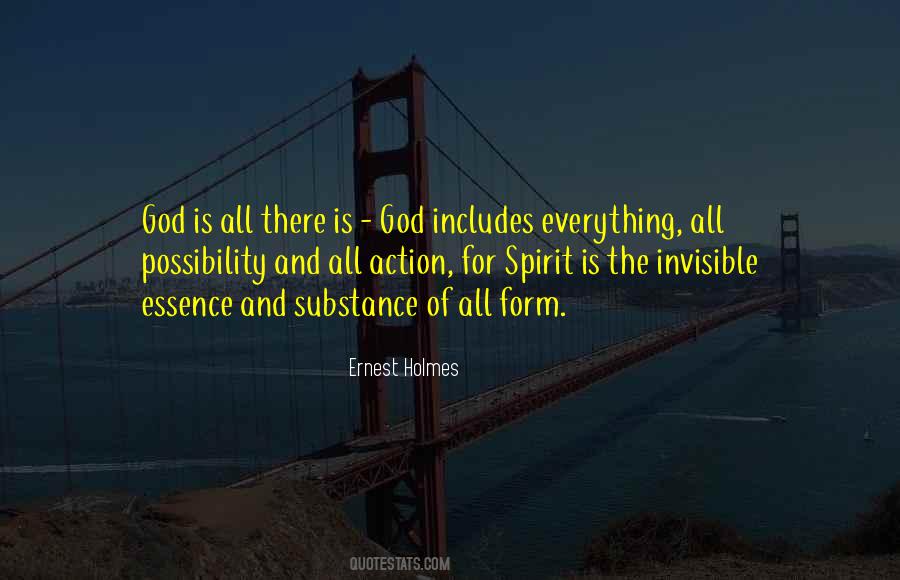 God is all there is - God includes everything, all possibility and all action, for Spirit is the invisible essence and substance of all form.

Ernest Holmes

QUOTESTATS.COM